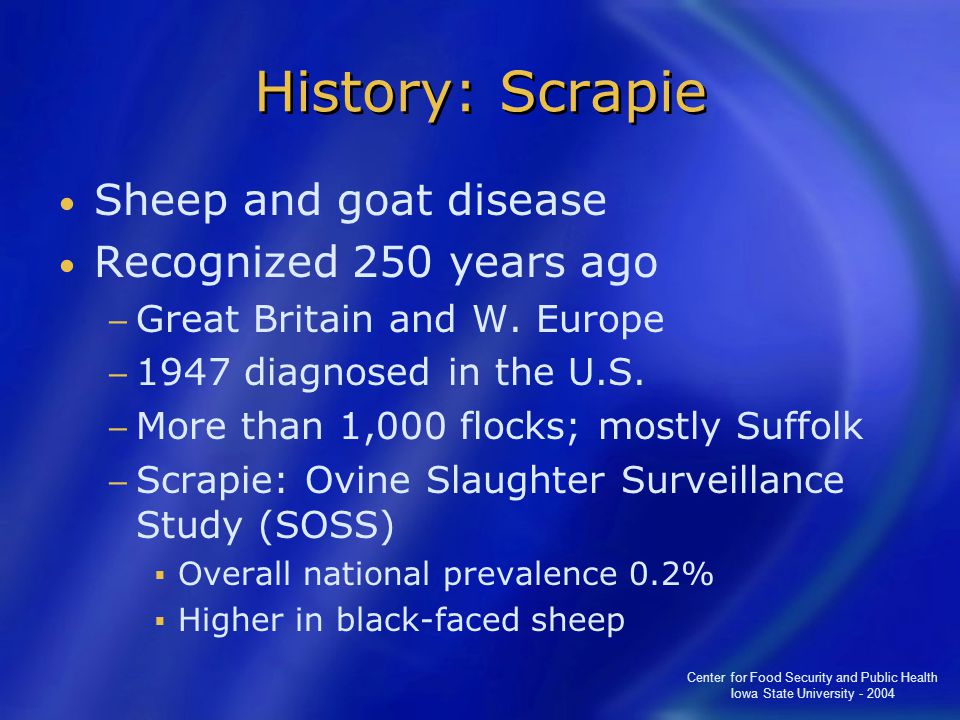 History: Scrapie

• Sheep and goat disease
• Recognized 250 years ago
– Great Britain and W. Europe
– 1947 diagnosed in the U.S.
– More than 1,000 flocks; mostly Suffolk
– Scrapie: Ovine Slaughter Surveillance Study (SOSS)
▪ Overall national prevalence 0.2%
▪ Higher in black-faced sheep

Center for Food Security and Public Health
Iowa State University - 2004